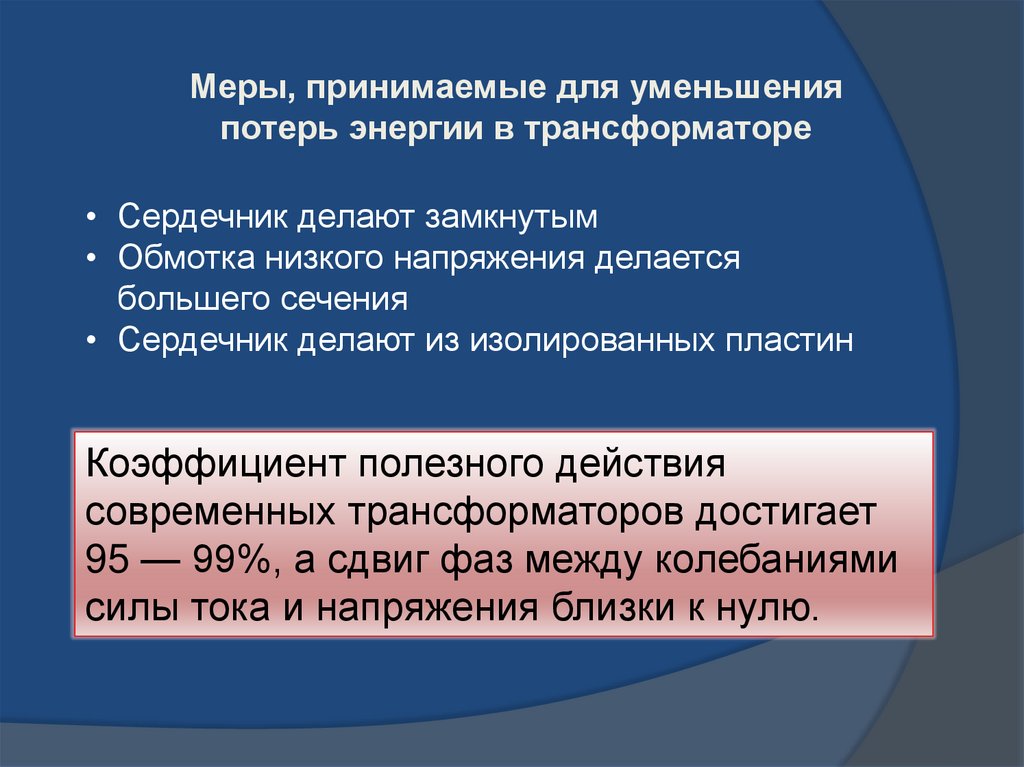 Меры, принимаемые для уменьшения потерь энергии в трансформаторе

• Сердечник делают замкнутым
• Обмотка низкого напряжения делается большего сечения
• Сердечник делают из изолированных пластин

Коэффициент полезного действия современных трансформаторов достигает 95 — 99%, а сдвиг фаз между колебаниями силы тока и напряжения близки к нулю.